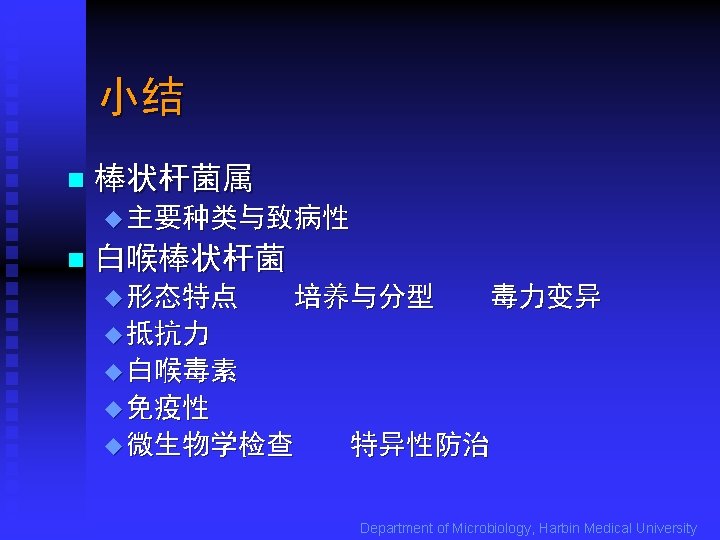 小结

棒状杆菌属

主要种类与致病性

白喉棒状杆菌

形态特点　培养与分型　毒力变异

抵抗力

白喉毒素

免疫性

微生物学检查　特异性防治

Department of Microbiology, Harbin Medical University